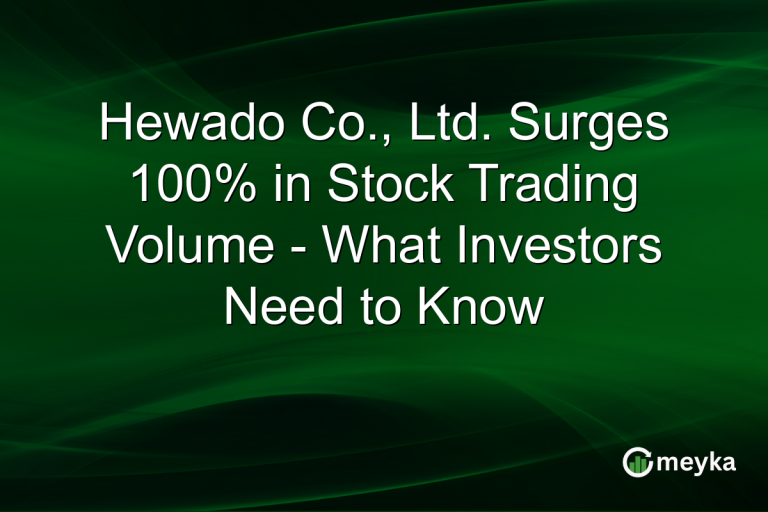 Hewado Co., Ltd. Surges 100% in Stock Trading Volume - What Investors Need to Know

meyka